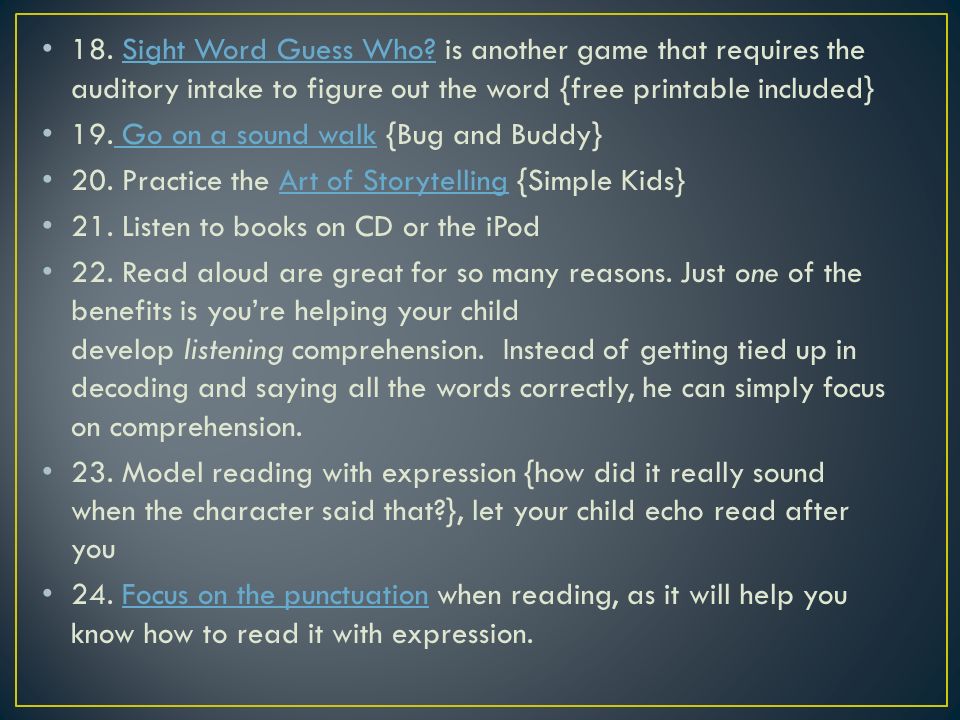 • 18. Sight Word Guess Who? is another game that requires the auditory intake to figure out the word {free printable included}

• 19. Go on a sound walk {Bug and Buddy}

• 20. Practice the Art of Storytelling {Simple Kids}

• 21. Listen to books on CD or the iPod

• 22. Read aloud are great for so many reasons. Just one of the benefits is you're helping your child develop listening comprehension. Instead of getting tied up in decoding and saying all the words correctly, he can simply focus on comprehension.

• 23. Model reading with expression {how did it really sound when the character said that?}, let your child echo read after you

• 24. Focus on the punctuation when reading, as it will help you know how to read it with expression.